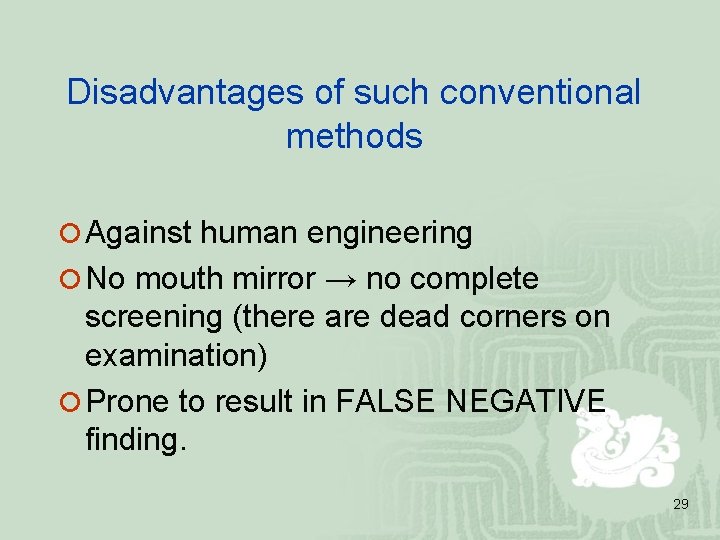 Disadvantages of such conventional methods

Against human engineering

No mouth mirror → no complete screening (there are dead corners on examination)

Prone to result in FALSE NEGATIVE finding.

29